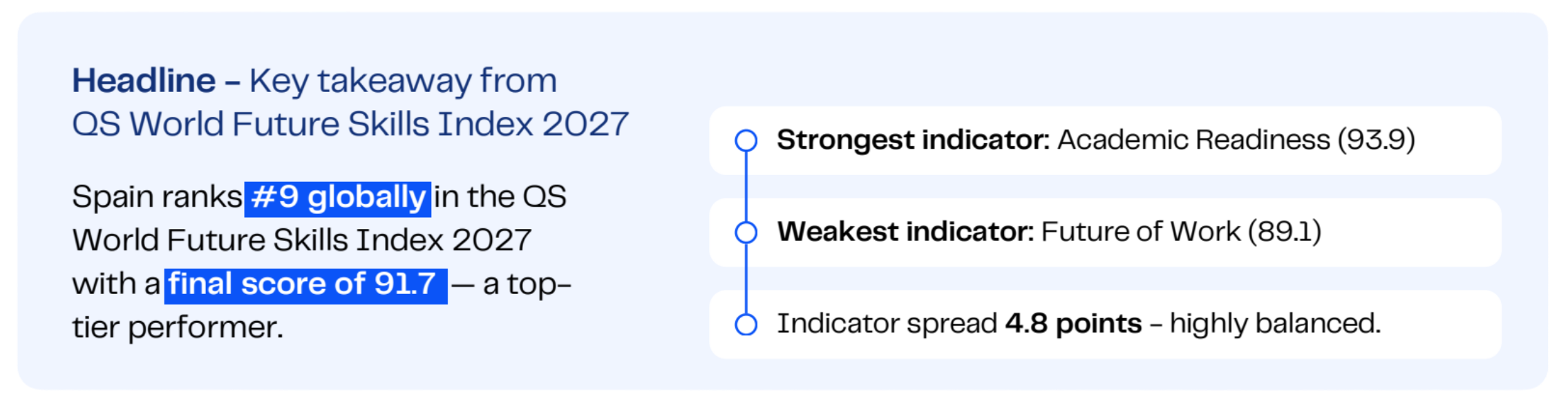 Headline – Key takeaway from QS World Future Skills Index 2027

Spain ranks #9 globally in the QS World Future Skills Index 2027 with a final score of 91.7 — a top-tier performer.

Strongest indicator: Academic Readiness (93.9)

Weakest indicator: Future of Work (89.1)

Indicator spread 4.8 points – highly balanced.